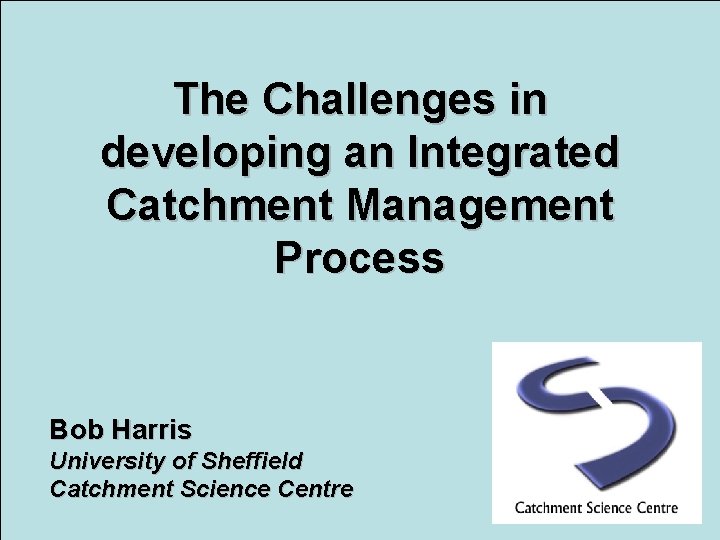 The Challenges in developing an Integrated Catchment Management Process

Bob Harris
University of Sheffield
Catchment Science Centre

Catchment Science Centre